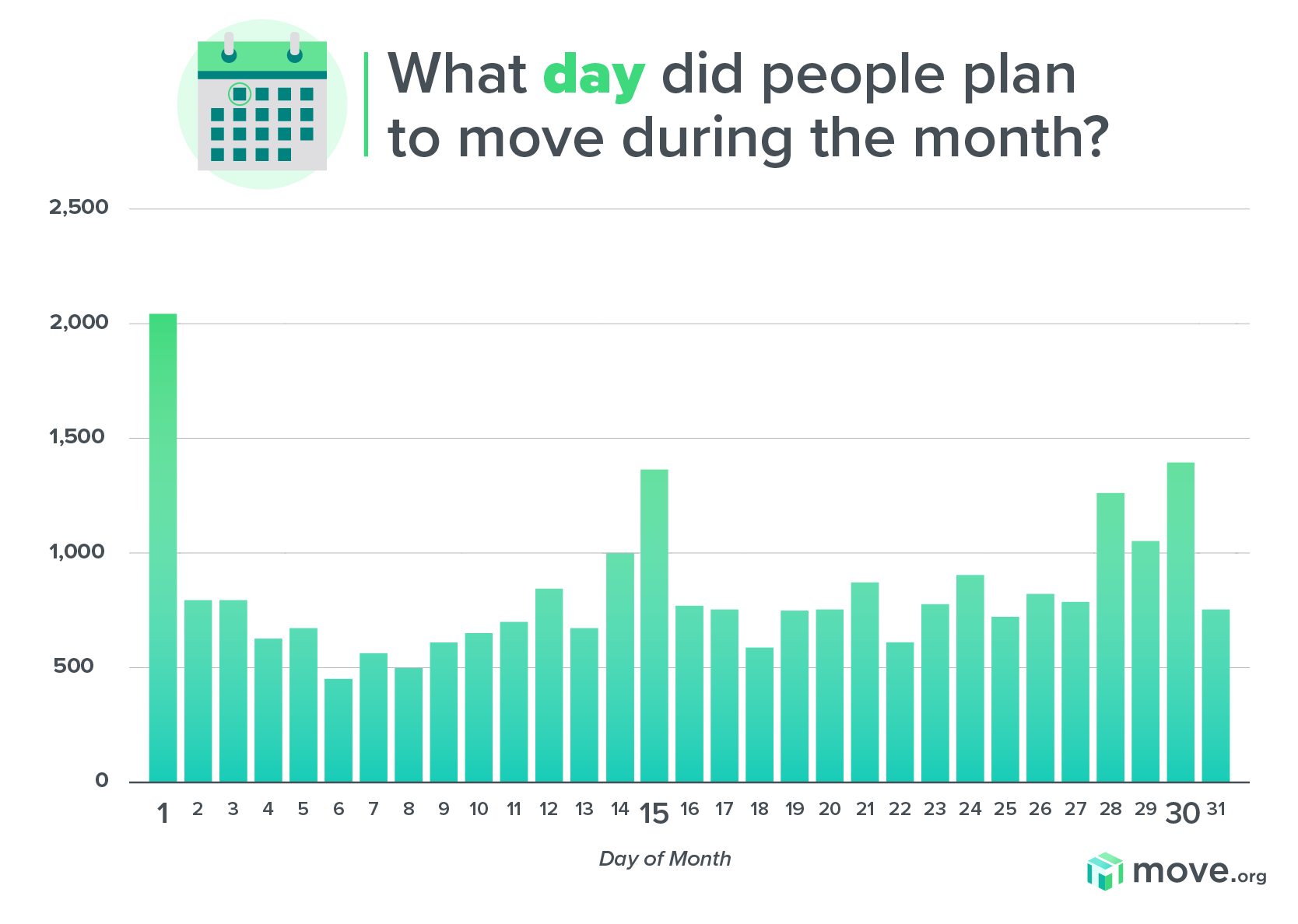 What day did people plan to move during the month?

2,500
2,000
1,500
1,000
500
0

1 2 3 4 5 6 7 8 9 10 11 12 13 14 15 16 17 18 19 20 21 22 23 24 25 26 27 28 29 30 31

Day of Month

move.org